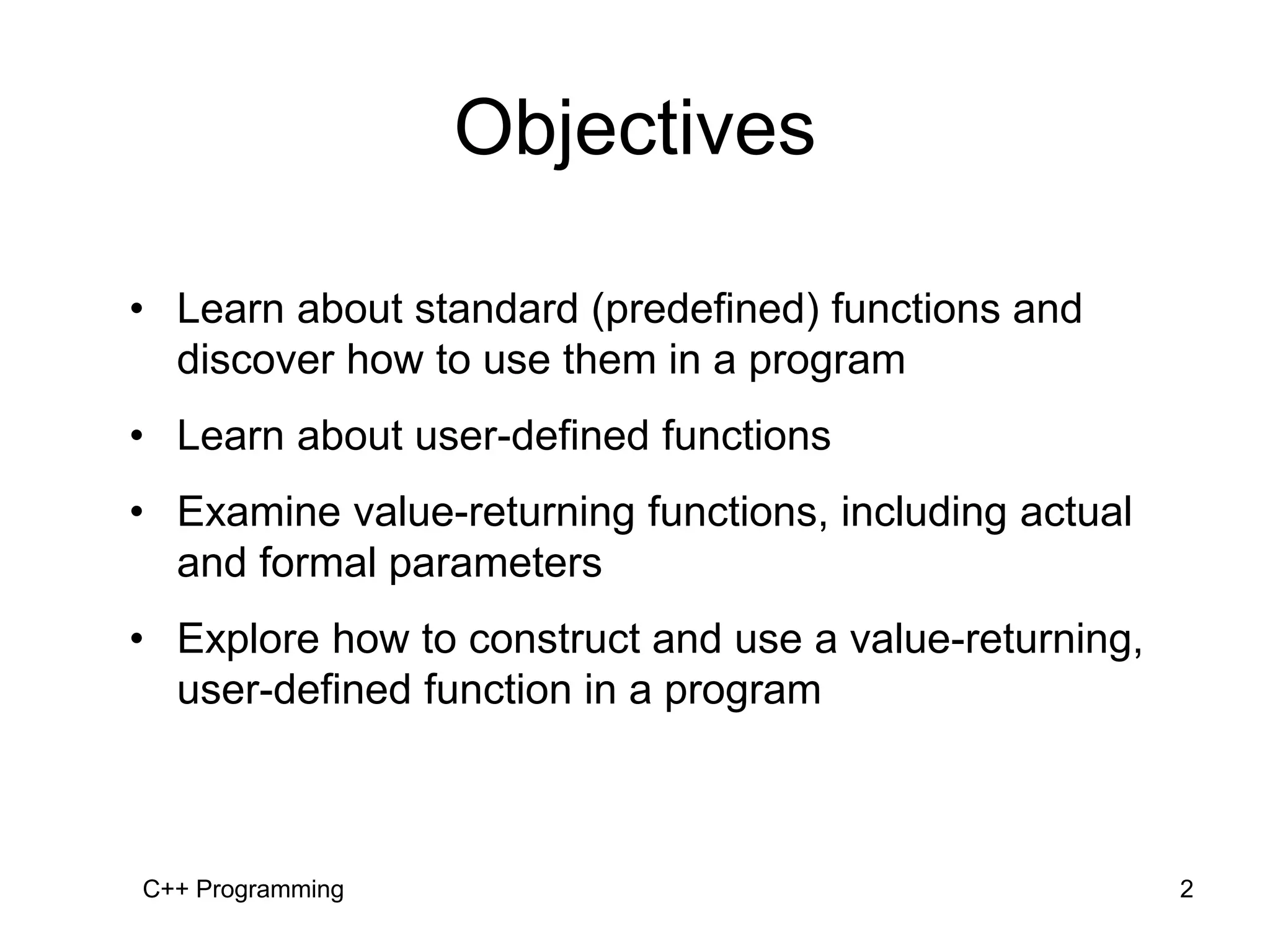 Objectives

• Learn about standard (predefined) functions and discover how to use them in a program

• Learn about user-defined functions

• Examine value-returning functions, including actual and formal parameters

• Explore how to construct and use a value-returning, user-defined function in a program

C++ Programming

2